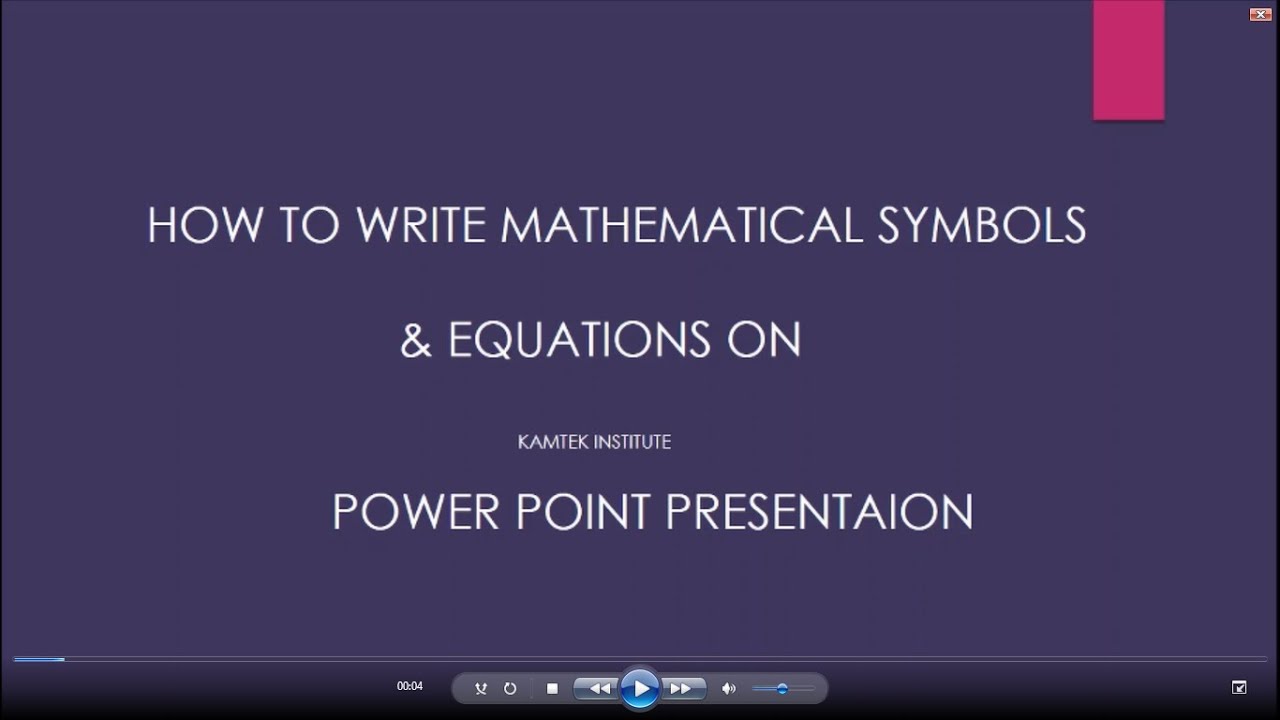 HOW TO WRITE MATHEMATICAL SYMBOLS

& EQUATIONS ON

KAMTEK INSTITUTE

POWER POINT PRESENTAION

00:04